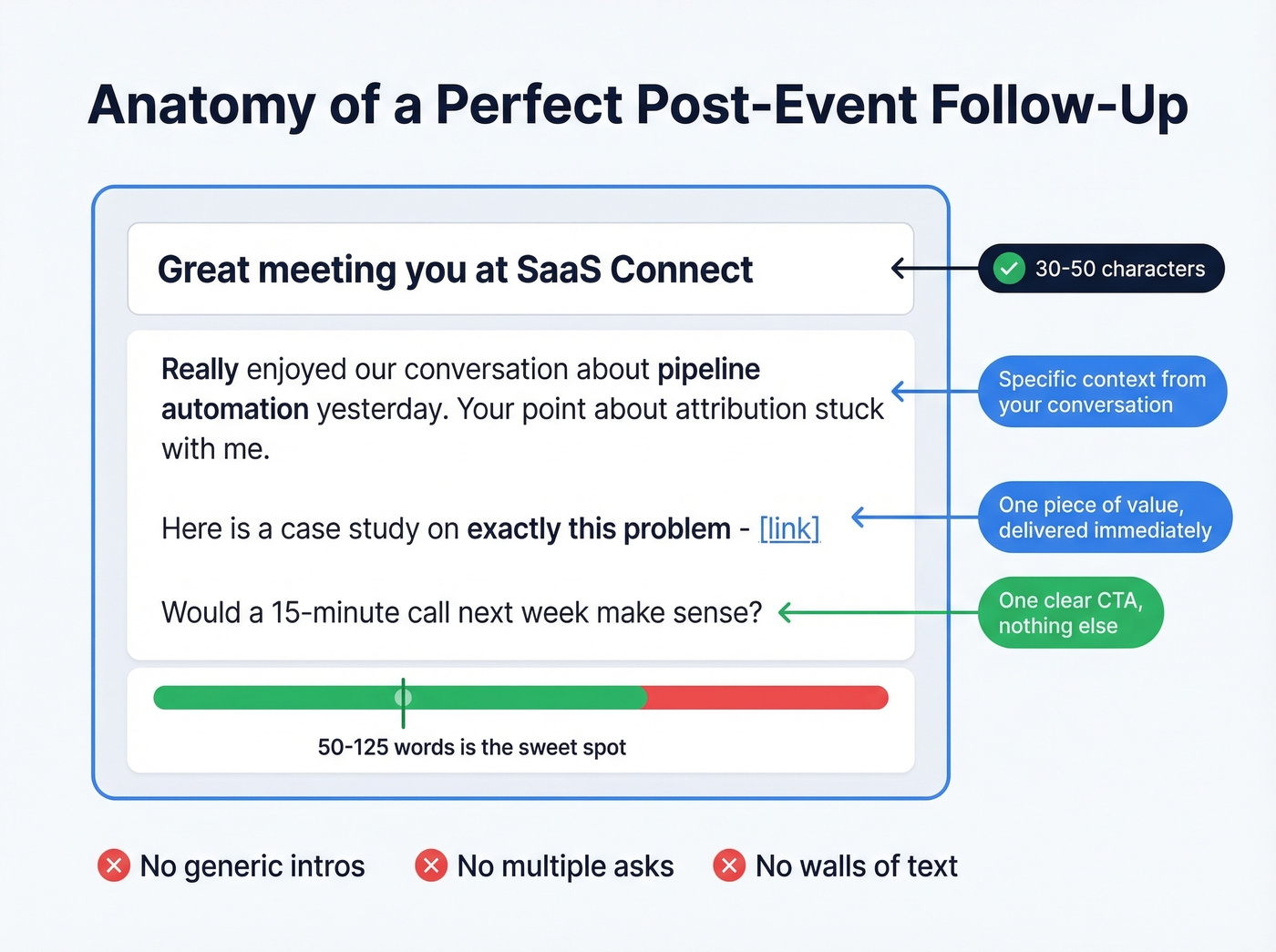 Anatomy of a Perfect Post-Event Follow-Up

Great meeting you at SaaS Connect

30-50 characters

Really enjoyed our conversation about pipeline automation yesterday. Your point about attribution stuck with me.

Specific context from your conversation

Here is a case study on exactly this problem - [link]

One piece of value, delivered immediately

Would a 15-minute call next week make sense?

One clear CTA, nothing else

50-125 words is the sweet spot

No generic intros

No multiple asks

No walls of text